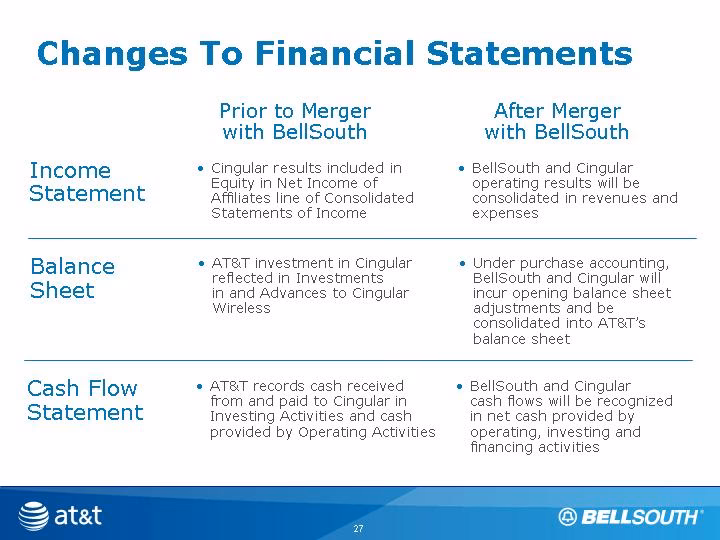 Changes To Financial Statements

| | Prior to Merger with BellSouth | After Merger with BellSouth |
|---|---|---|
| Income Statement | • Cingular results included in Equity in Net Income of Affiliates line of Consolidated Statements of Income | • BellSouth and Cingular operating results will be consolidated in revenues and expenses |
| Balance Sheet | • AT&T investment in Cingular reflected in Investments in and Advances to Cingular Wireless | • Under purchase accounting, BellSouth and Cingular will incur opening balance sheet adjustments and be consolidated into AT&T's balance sheet |
| Cash Flow Statement | • AT&T records cash received from and paid to Cingular in Investing Activities and cash provided by Operating Activities | • BellSouth and Cingular cash flows will be recognized in net cash provided by operating, investing and financing activities |

at&t

27

BELLSOUTH®